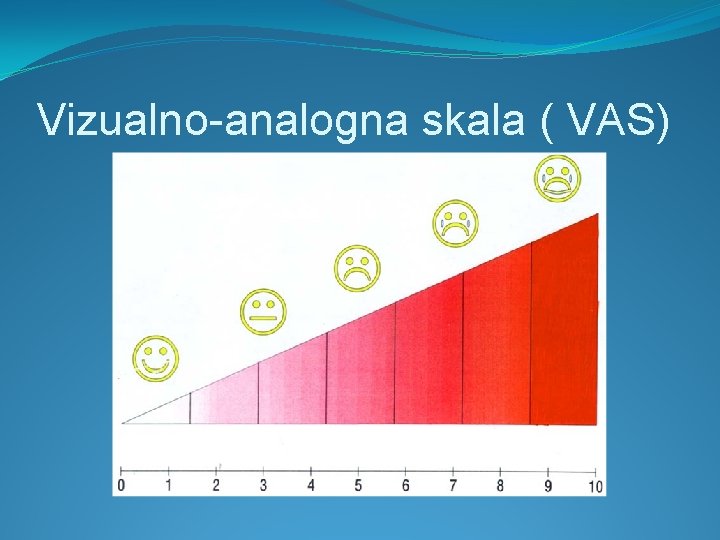 Vizualno-analogna skala ( VAS)

0 1 2 3 4 5 6 7 8 9 10